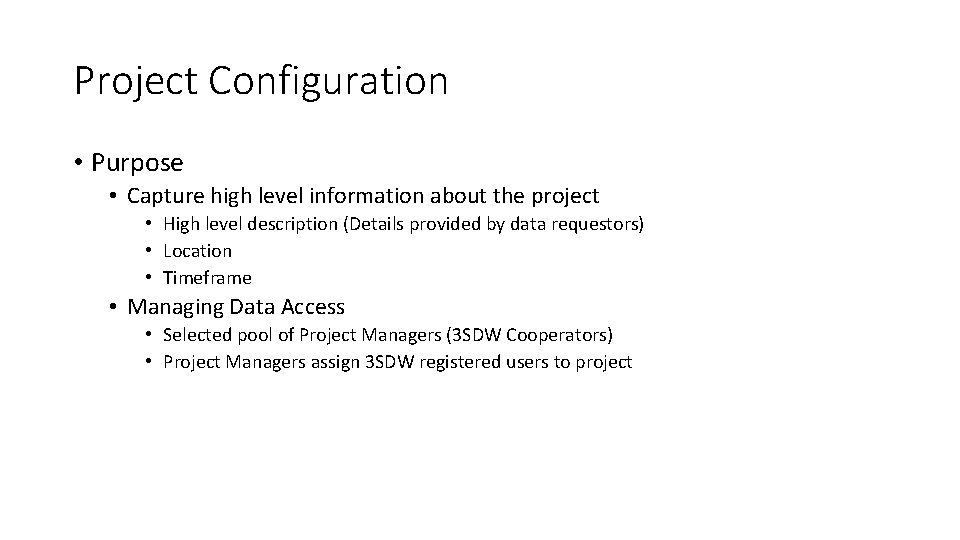 Project Configuration

• Purpose
 • Capture high level information about the project
  • High level description (Details provided by data requestors)
  • Location
  • Timeframe
 • Managing Data Access
  • Selected pool of Project Managers (3SDW Cooperators)
  • Project Managers assign 3SDW registered users to project